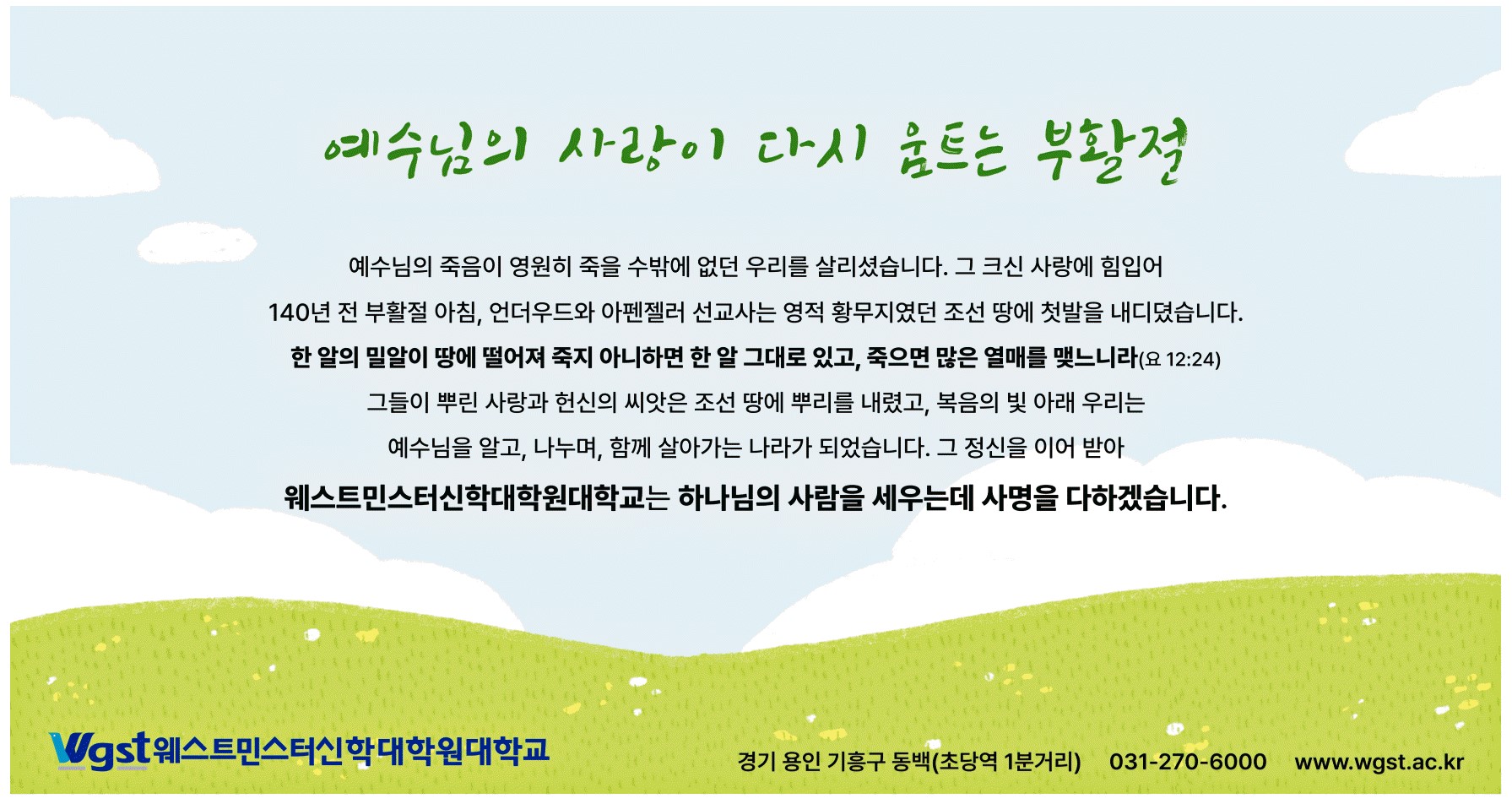 예수님의 사랑이 다시 움트는 부활절

예수님의 죽음이 영원히 죽을 수밖에 없던 우리를 살리셨습니다. 그 크신 사랑에 힘입어
140년 전 부활절 아침, 언더우드와 아펜젤러 선교사는 영적 황무지였던 조선 땅에 첫발을 내디뎠습니다.
한 알의 밀알이 땅에 떨어져 죽지 아니하면 한 알 그대로 있고, 죽으면 많은 열매를 맺느니라(요 12:24)
그들이 뿌린 사랑과 헌신의 씨앗은 조선 땅에 뿌리를 내렸고, 복음의 빛 아래 우리는
예수님을 알고, 나누며, 함께 살아가는 나라가 되었습니다. 그 정신을 이어 받아
웨스트민스터신학대학원대학교는 하나님의 사람을 세우는데 사명을 다하겠습니다.

Wgst 웨스트민스터신학대학원대학교

경기 용인 기흥구 동백(초당역 1분거리) 031-270-6000 www.wgst.ac.kr